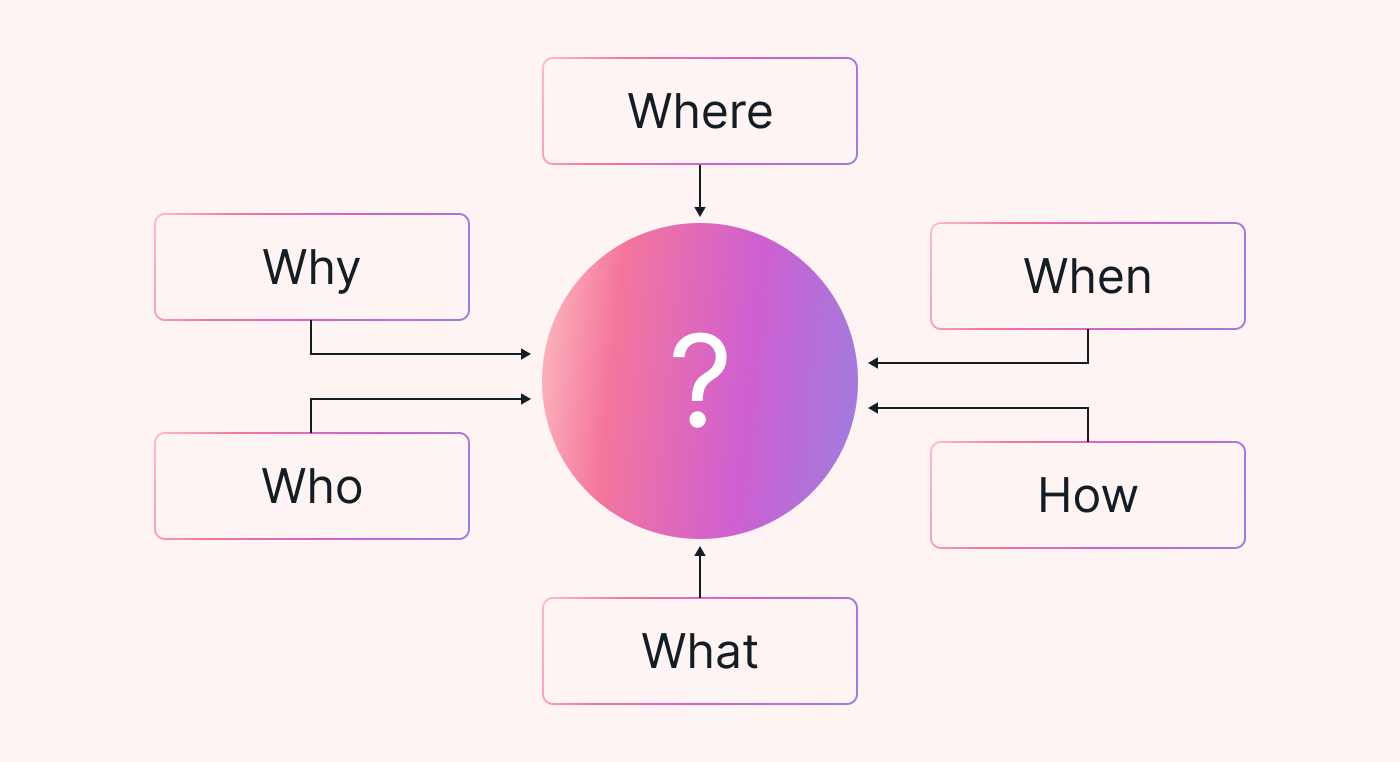 Where

Why

When

?

Who

How

What